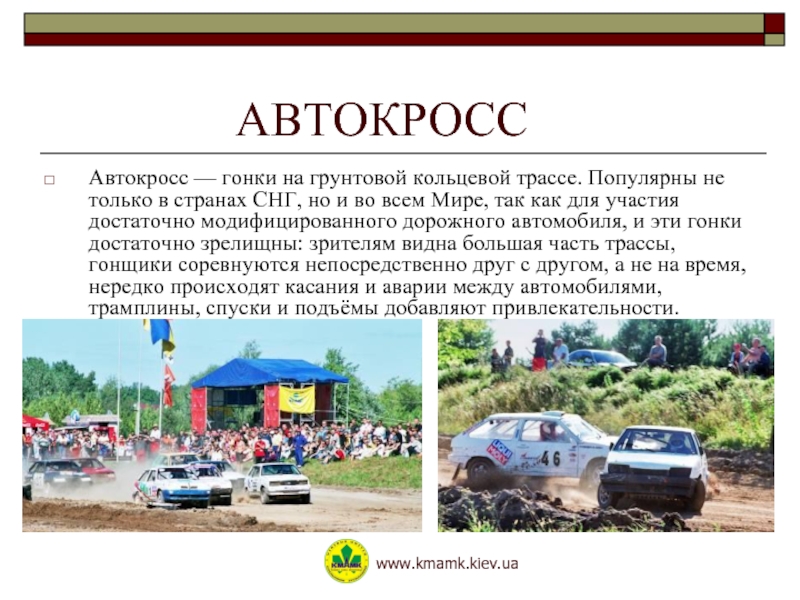 АВТОКРОСС

Автокросс — гонки на грунтовой кольцевой трассе. Популярны не только в странах СНГ, но и во всем Мире, так как для участия достаточно модифицированного дорожного автомобиля, и эти гонки достаточно зрелищны: зрителям видна большая часть трассы, гонщики соревнуются непосредственно друг с другом, а не на время, нередко происходят касания и аварии между автомобилями, трамплины, спуски и подъёмы добавляют привлекательности.

46

КМАМК

www.kmamk.kiev.ua